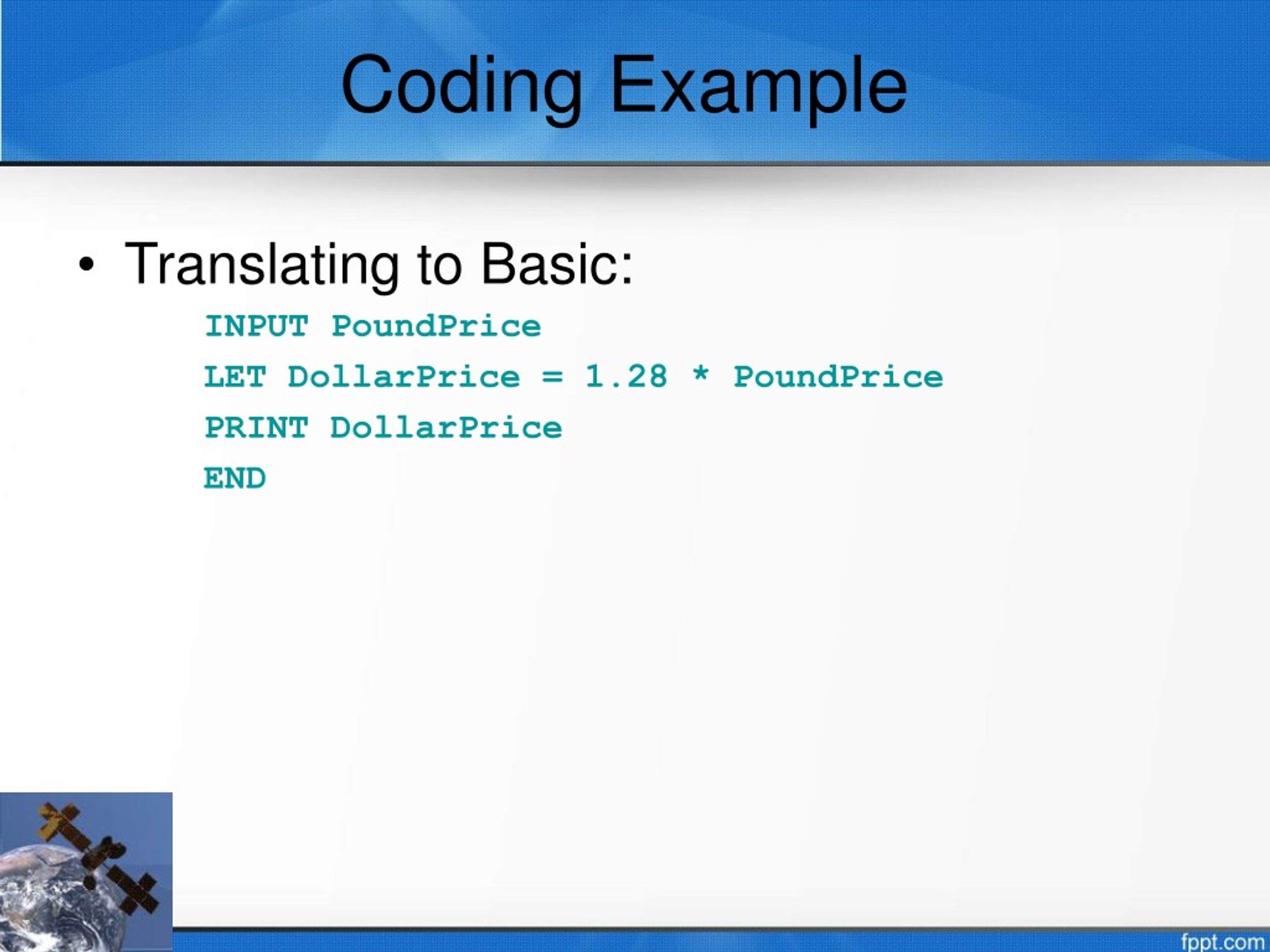 Coding Example

• Translating to Basic:

INPUT PoundPrice

LET DollarPrice = 1.28 * PoundPrice

PRINT DollarPrice

END

fppt.com